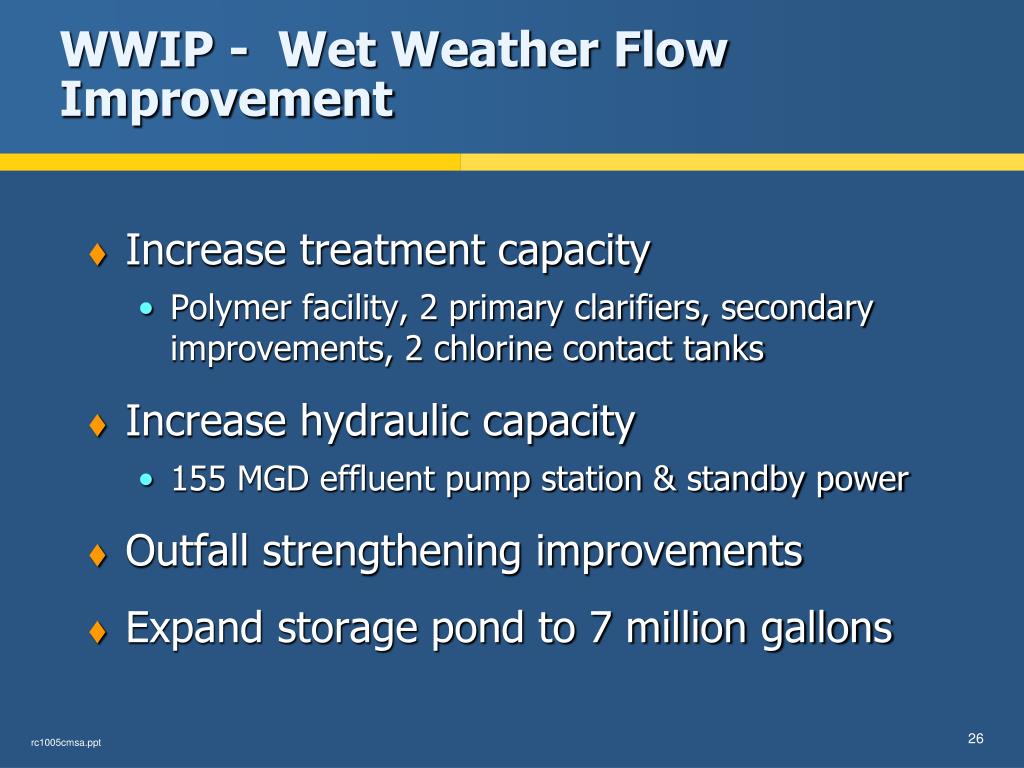 WWIP - Wet Weather Flow Improvement

♦ Increase treatment capacity
• Polymer facility, 2 primary clarifiers, secondary improvements, 2 chlorine contact tanks

♦ Increase hydraulic capacity
• 155 MGD effluent pump station & standby power

♦ Outfall strengthening improvements

♦ Expand storage pond to 7 million gallons

rc1005cmsa.ppt

26